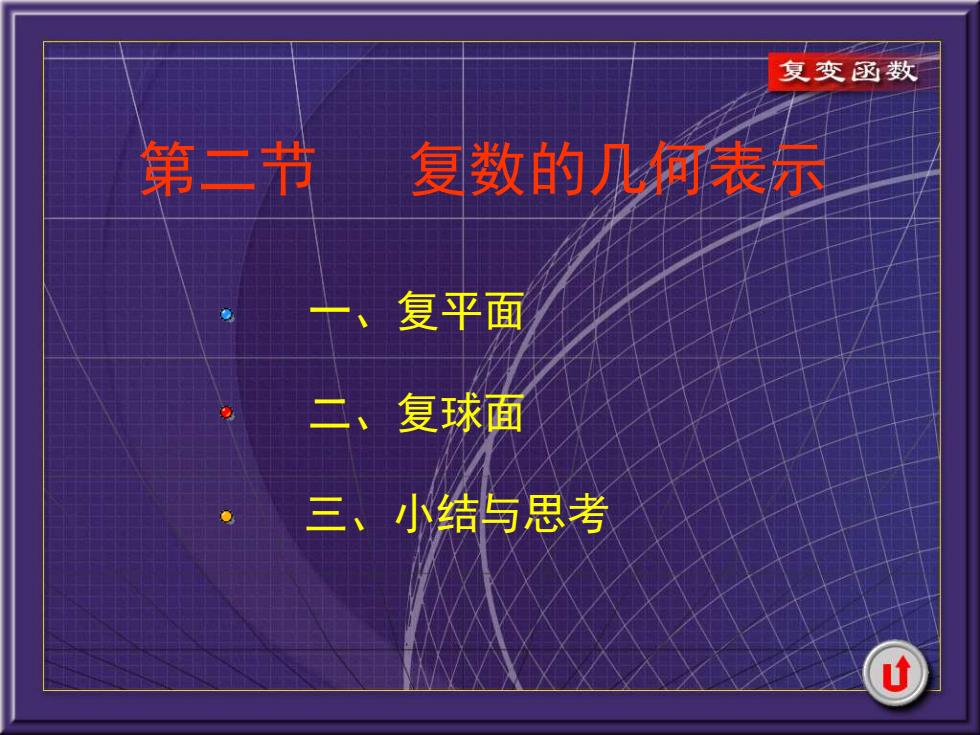 复变函数

第二节　复数的几何表示

一、复平面

二、复球面

三、小结与思考